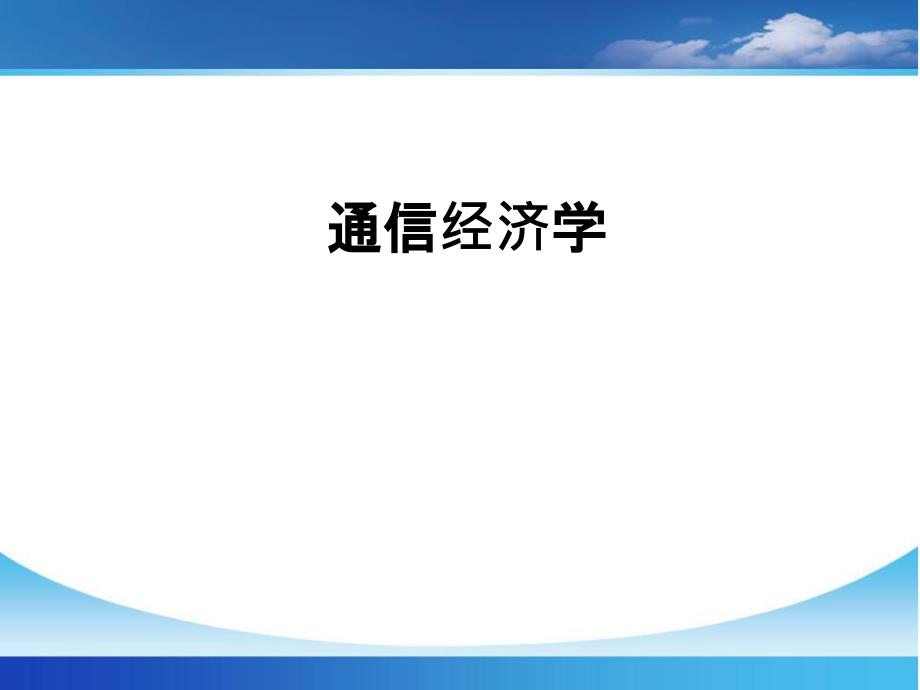 通信经济学